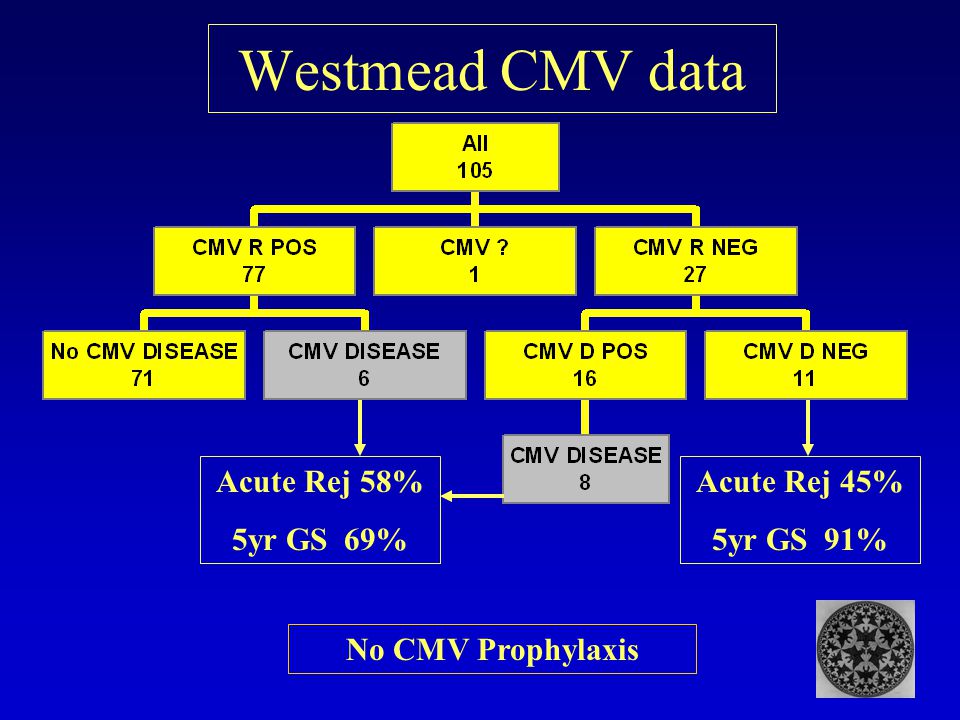 Westmead CMV data

All
105

CMV R POS
77

CMV ?
1

CMV R NEG
27

No CMV DISEASE
71

CMV DISEASE
6

CMV D POS
16

CMV D NEG
11

CMV DISEASE
8

Acute Rej 58%
5yr GS 69%

Acute Rej 45%
5yr GS 91%

No CMV Prophylaxis